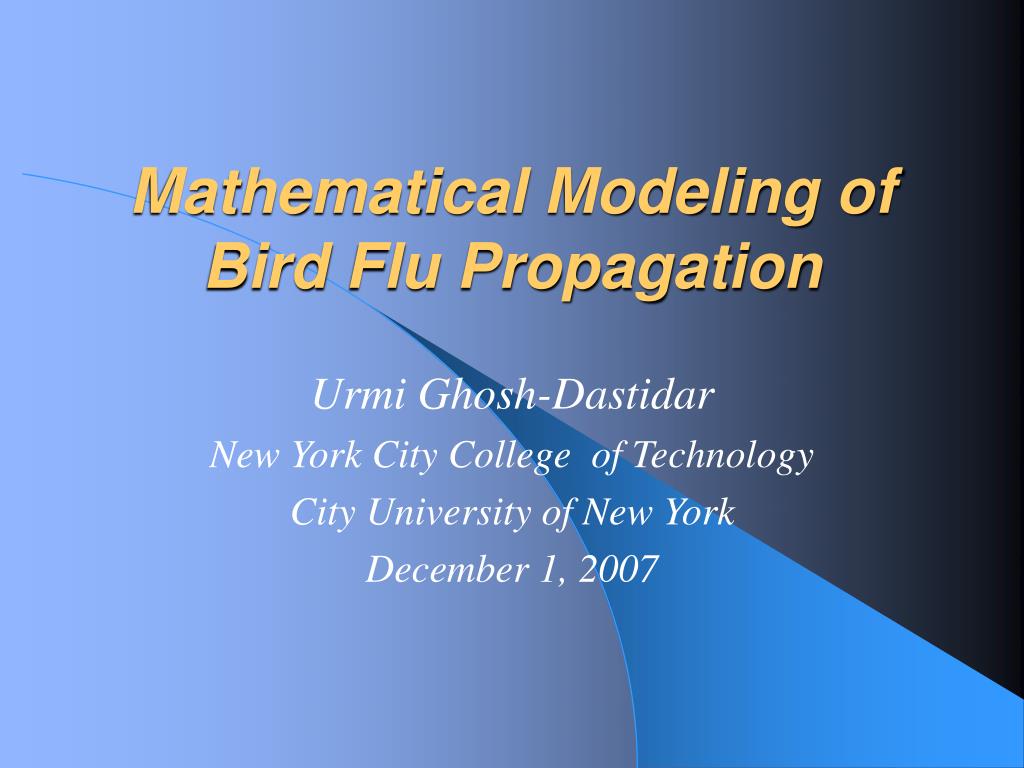 Mathematical Modeling of Bird Flu Propagation

Urmi Ghosh-Dastidar
New York City College of Technology
City University of New York
December 1, 2007